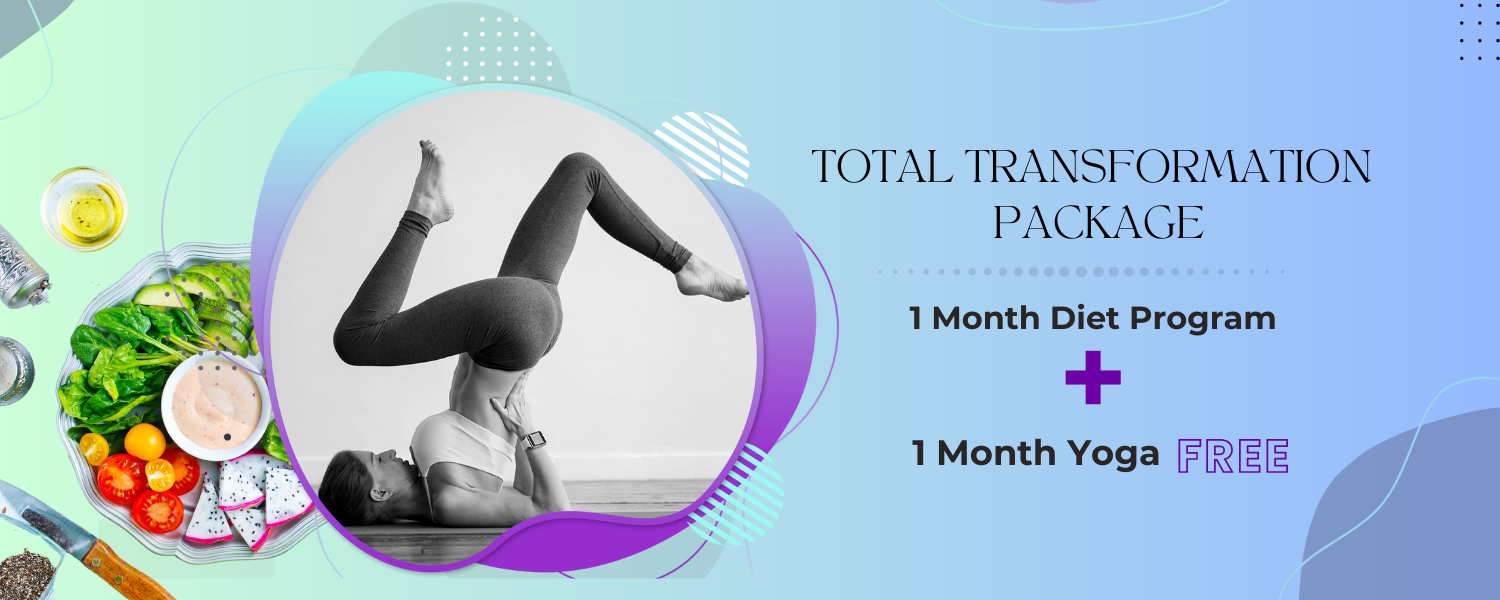 TOTAL TRANSFORMATION PACKAGE

1 Month Diet Program

+

1 Month Yoga FREE